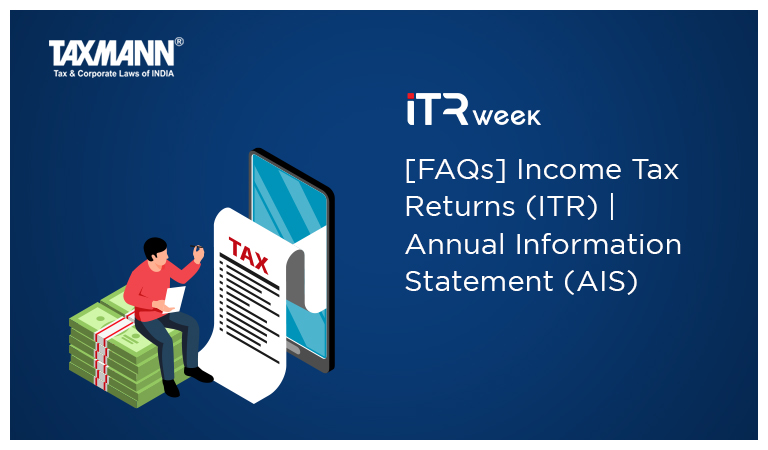 TAXMANN®
Tax & Corporate Laws of INDIA

iTR week

[FAQs] Income Tax Returns (ITR) | Annual Information Statement (AIS)

TAX